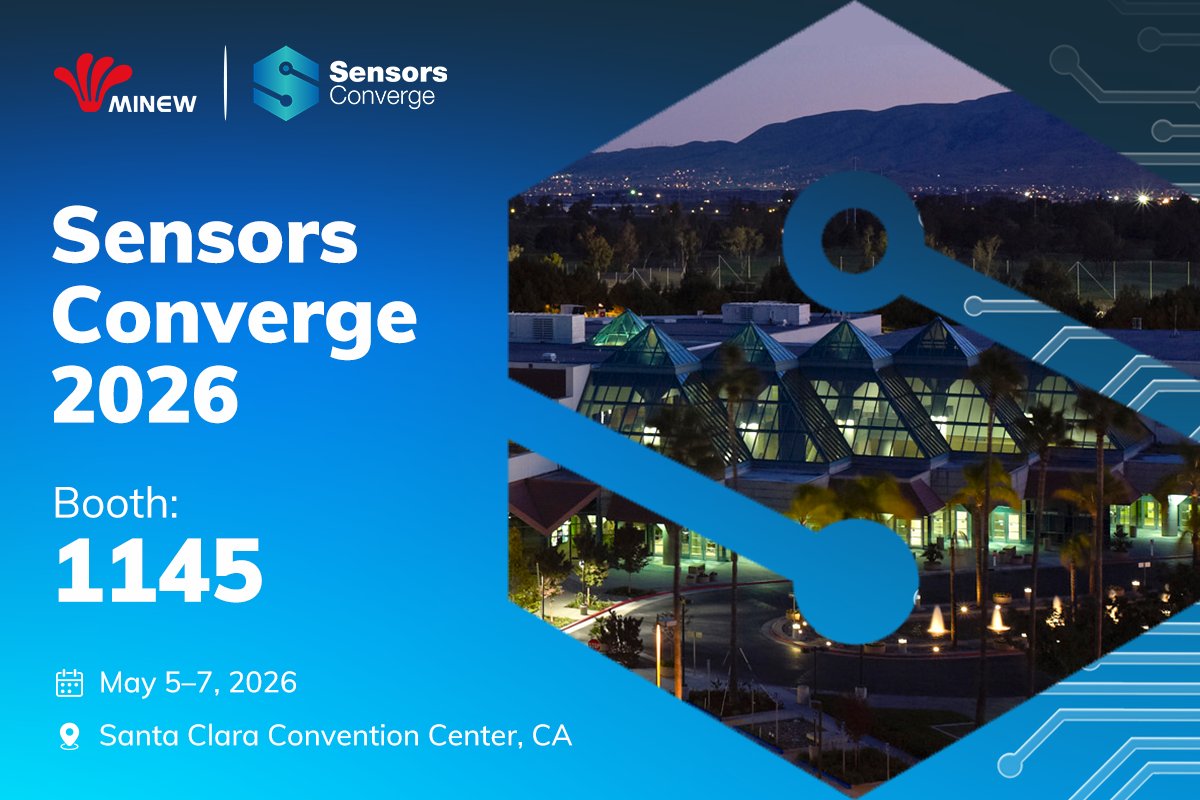 MINEW

Sensors Converge

Sensors Converge 2026

Booth:
1145

May 5–7, 2026

Santa Clara Convention Center, CA